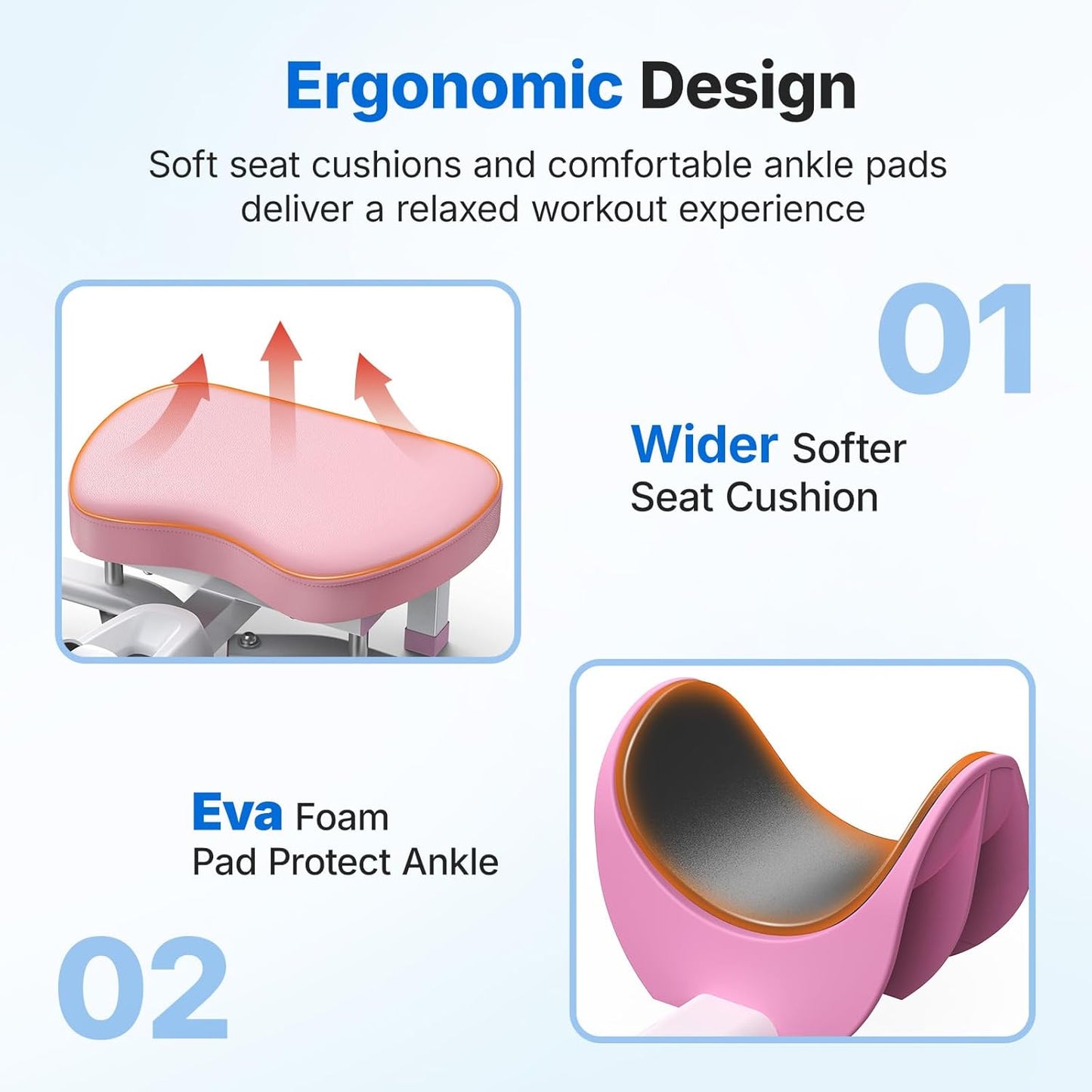 Ergonomic Design

Soft seat cushions and comfortable ankle pads deliver a relaxed workout experience

01

Wider Softer Seat Cushion

Eva Foam Pad Protect Ankle

02